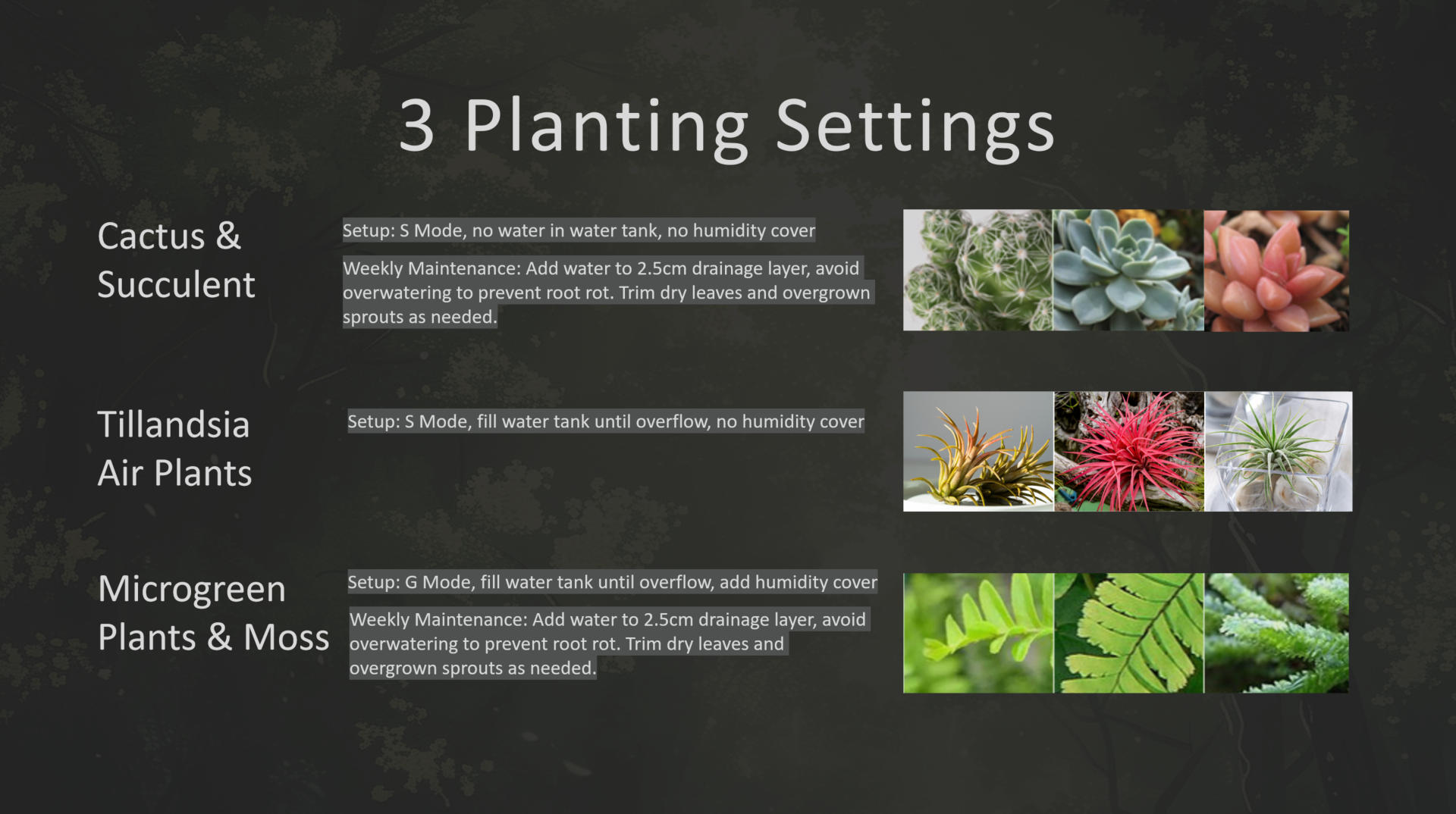 3 Planting Settings

Cactus & Succulent

Setup: S Mode, no water in water tank, no humidity cover

Weekly Maintenance: Add water to 2.5cm drainage layer, avoid overwatering to prevent root rot. Trim dry leaves and overgrown sprouts as needed.

Tillandsia Air Plants

Setup: S Mode, fill water tank until overflow, no humidity cover

Microgreen Plants & Moss

Setup: G Mode, fill water tank until overflow, add humidity cover

Weekly Maintenance: Add water to 2.5cm drainage layer, avoid overwatering to prevent root rot. Trim dry leaves and overgrown sprouts as needed.